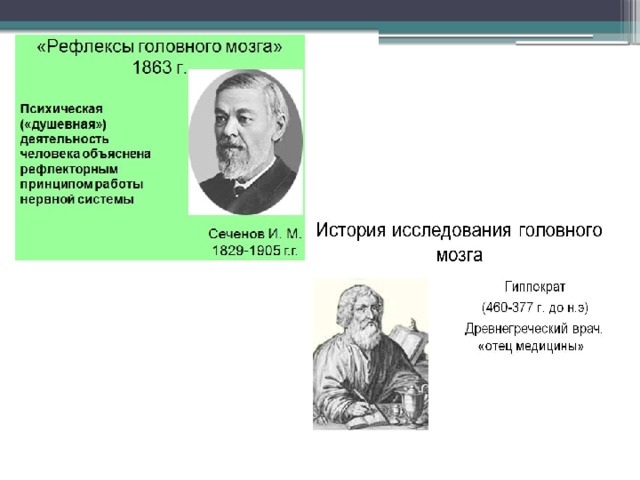 «Рефлексы головного мозга»
1863 г.

Психическая («душевная») деятельность человека объяснена рефлекторным принципом работы нервной системы

Сеченов И. М.
1829-1905 г.г.

История исследования головного мозга

Гиппократ
(460-377 г. до н.э)
Древнегреческий врач,
«отец медицины»